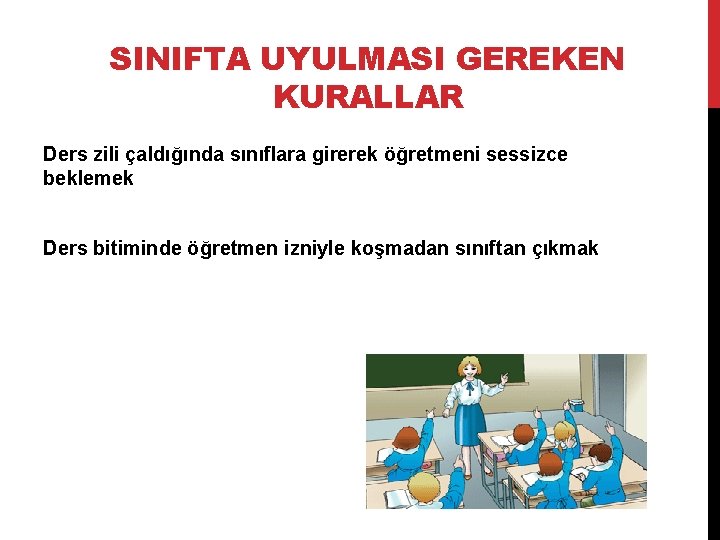 SINIFTA UYULMASI GEREKEN KURALLAR

Ders zili çaldığında sınıflara girerek öğretmeni sessizce beklemek

Ders bitiminde öğretmen izniyle koşmadan sınıftan çıkmak